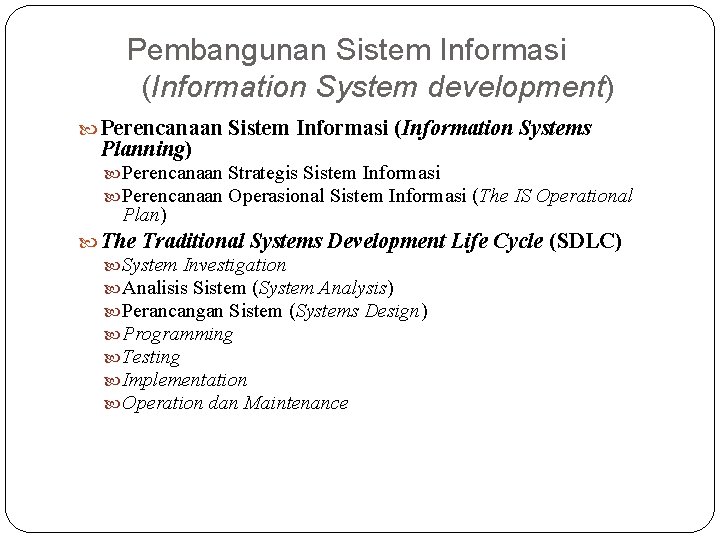 Pembangunan Sistem Informasi (Information System development)

Perencanaan Sistem Informasi (Information Systems Planning)

Perencanaan Strategis Sistem Informasi

Perencanaan Operasional Sistem Informasi (The IS Operational Plan)

The Traditional Systems Development Life Cycle (SDLC)

System Investigation

Analisis Sistem (System Analysis)

Perancangan Sistem (Systems Design)

Programming

Testing

Implementation

Operation dan Maintenance